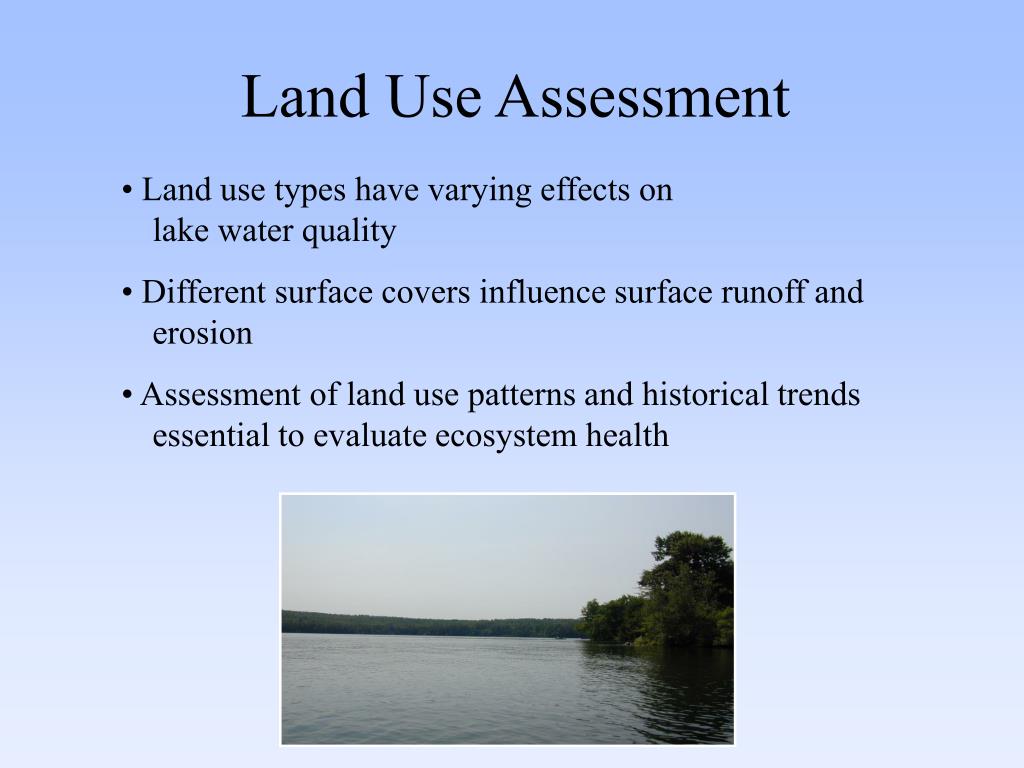 Land Use Assessment

• Land use types have varying effects on lake water quality

• Different surface covers influence surface runoff and erosion

• Assessment of land use patterns and historical trends essential to evaluate ecosystem health